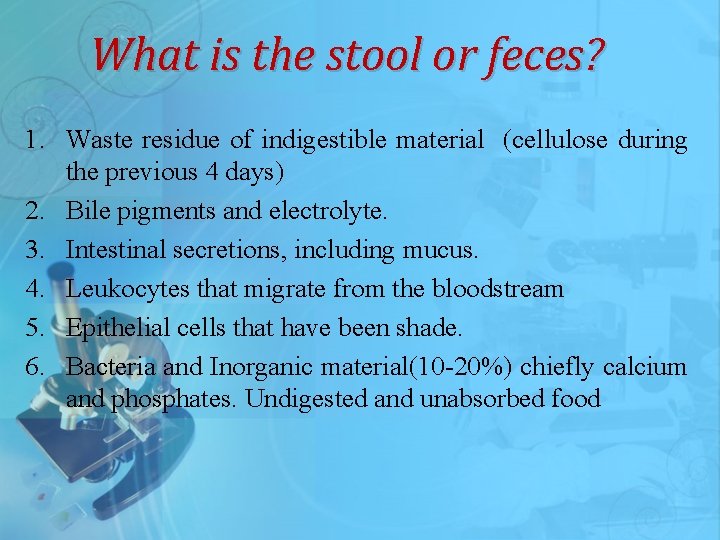 What is the stool or feces?

1. Waste residue of indigestible material (cellulose during the previous 4 days)
2. Bile pigments and electrolyte.
3. Intestinal secretions, including mucus.
4. Leukocytes that migrate from the bloodstream
5. Epithelial cells that have been shade.
6. Bacteria and Inorganic material(10-20%) chiefly calcium and phosphates. Undigested and unabsorbed food